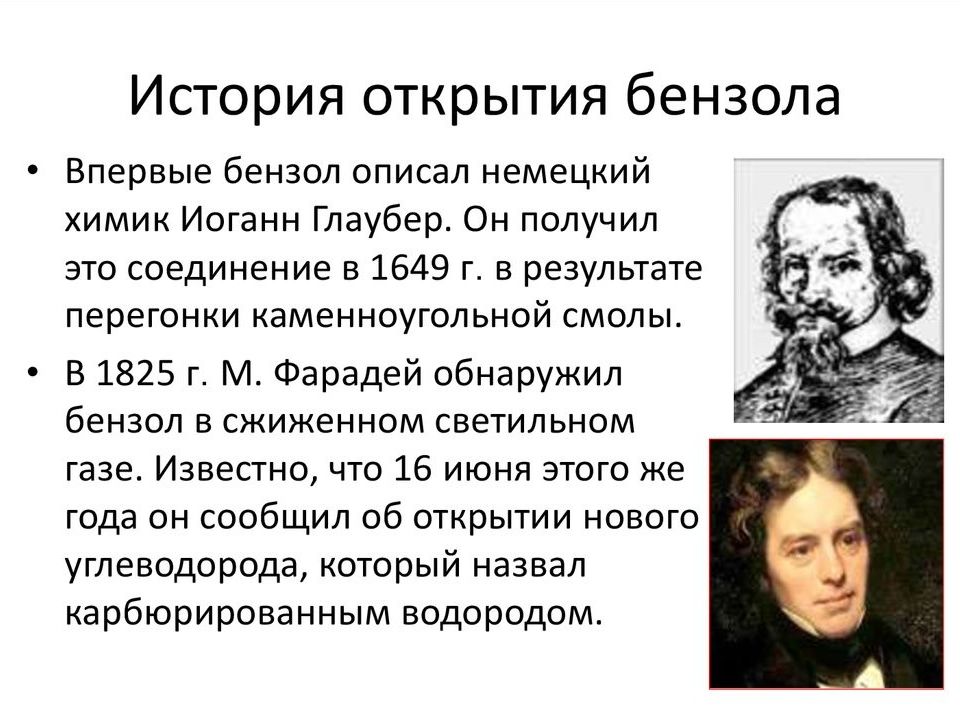 История открытия бензола

• Впервые бензол описал немецкий химик Иоганн Глаубер. Он получил это соединение в 1649 г. в результате перегонки каменноугольной смолы.

• В 1825 г. М. Фарадей обнаружил бензол в сжиженном светильном газе. Известно, что 16 июня этого же года он сообщил об открытии нового углеводорода, который назвал карбюрированным водородом.